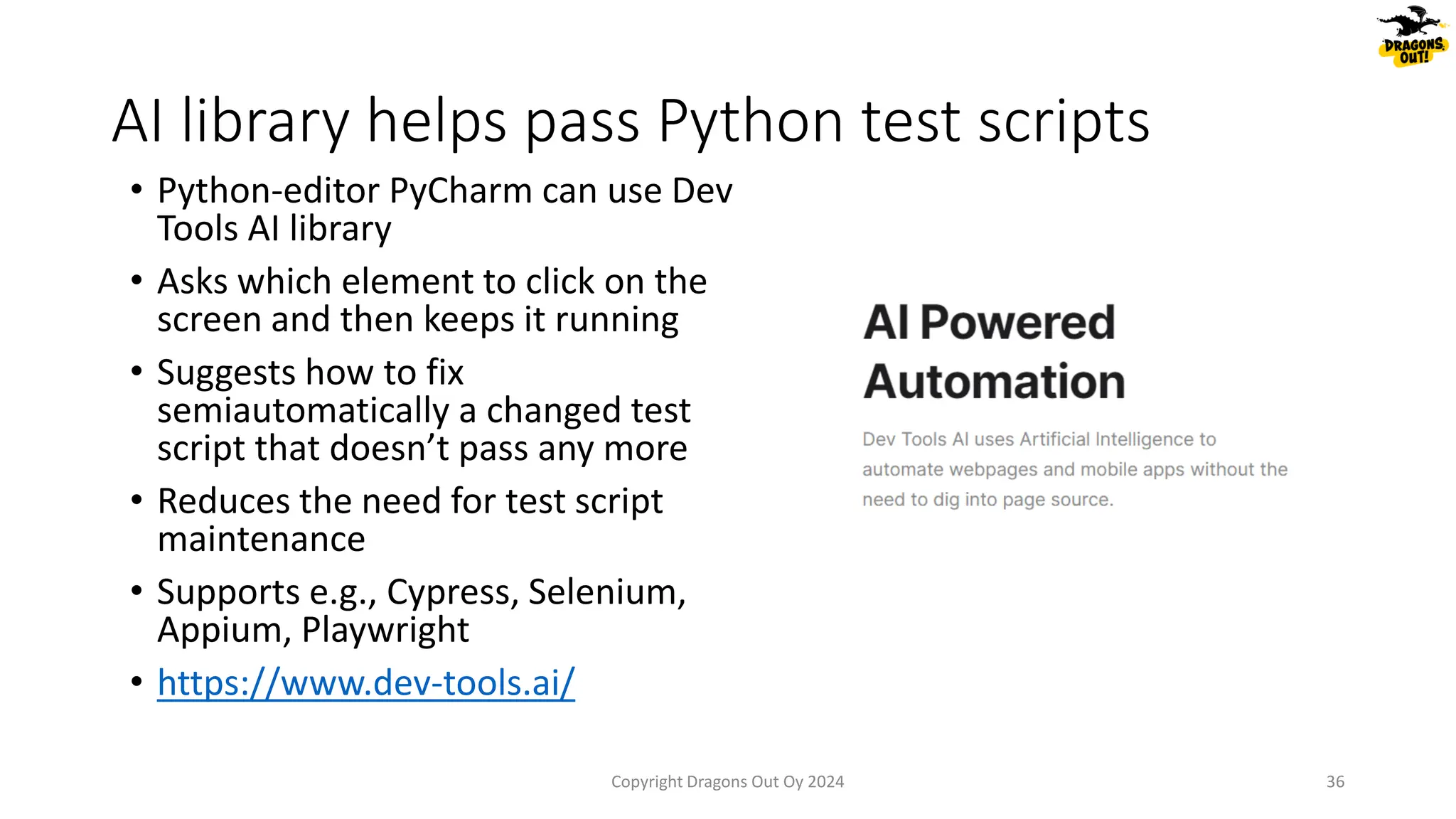 DRAGONS OUT!

AI library helps pass Python test scripts

• Python-editor PyCharm can use Dev Tools AI library
• Asks which element to click on the screen and then keeps it running
• Suggests how to fix semiautomatically a changed test script that doesn't pass any more
• Reduces the need for test script maintenance
• Supports e.g., Cypress, Selenium, Appium, Playwright
• https://www.dev-tools.ai/

AI Powered Automation

Dev Tools AI uses Artificial Intelligence to automate webpages and mobile apps without the need to dig into page source.

Copyright Dragons Out Oy 2024

36